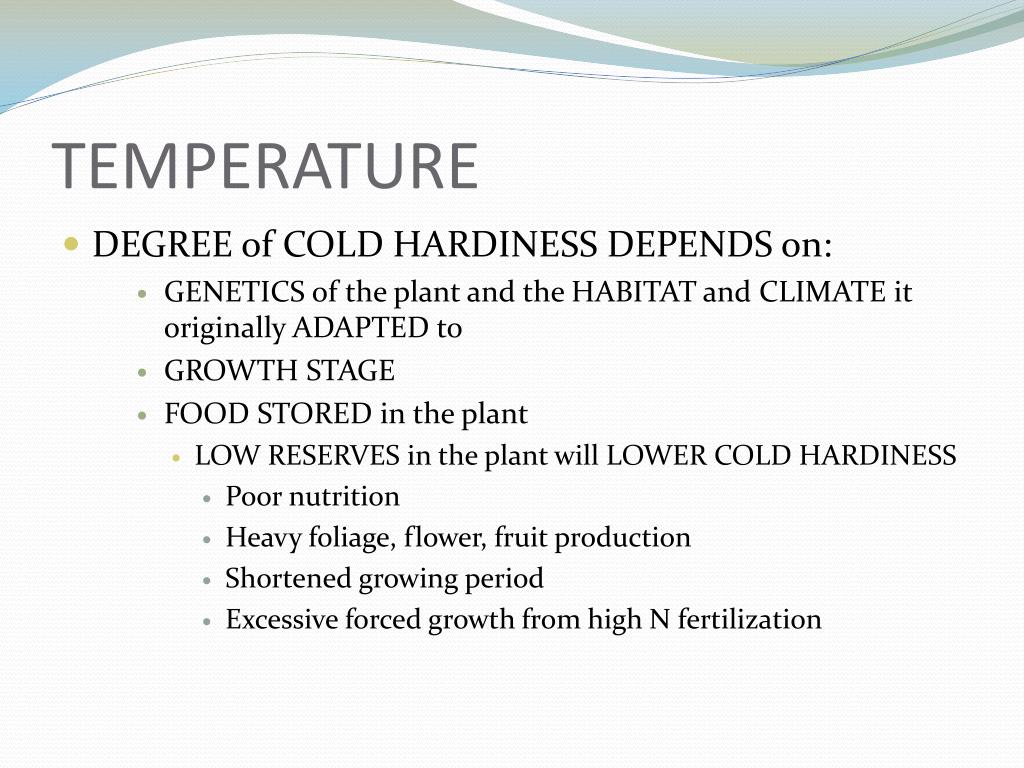 TEMPERATURE

- DEGREE of COLD HARDINESS DEPENDS on:
  - GENETICS of the plant and the HABITAT and CLIMATE it originally ADAPTED to
  - GROWTH STAGE
  - FOOD STORED in the plant
    - LOW RESERVES in the plant will LOWER COLD HARDINESS
      - Poor nutrition
      - Heavy foliage, flower, fruit production
      - Shortened growing period
      - Excessive forced growth from high N fertilization